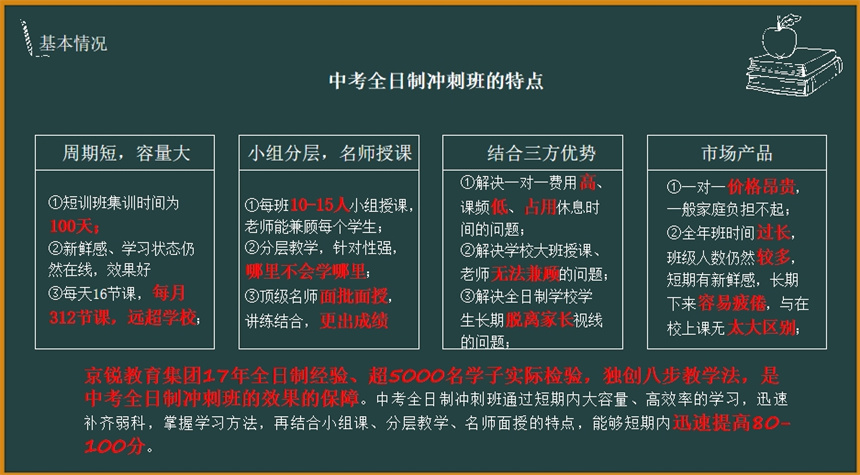 基本情况

中考全日制冲刺班的特点

周期短，容量大

①短训班集训时间为100天；
②新鲜感、学习状态仍然在线，效果好
③每天16节课，每月312节课，远超学校；

小组分层，名师授课

①每班10-15人小组授课，老师能兼顾每个学生；
②分层教学，针对性强，哪里不会学哪里；
③顶级名师面批面授，讲练结合，更出成绩

结合三方优势

①解决一对一费用高、课频低、占用休息时间的问题；
②解决学校大班授课、老师无法兼顾的问题；
③解决全日制学校学生长期脱离家长视线的问题；

市场产品

①一对一价格昂贵，一般家庭负担不起；
②全年班时间过长，班级人数仍然较多，短期有新鲜感，长期下来容易疲倦，与在校上课无太大区别；

京锐教育集团17年全日制经验、超5000名学子实际检验，独创八步教学法，是中考全日制冲刺班的效果的保障。中考全日制冲刺班通过短期内大容量、高效率的学习，迅速补齐弱科，掌握学习方法，再结合小组课、分层教学、名师面授的特点，能够短期内迅速提高80-100分。